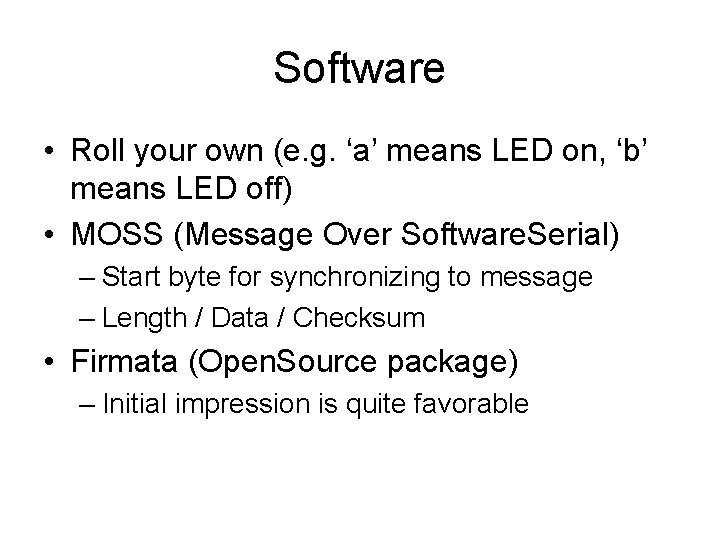 Software

• Roll your own (e.g. ‘a’ means LED on, ‘b’ means LED off)
• MOSS (Message Over SoftwareSerial)
– Start byte for synchronizing to message
– Length / Data / Checksum
• Firmata (OpenSource package)
– Initial impression is quite favorable